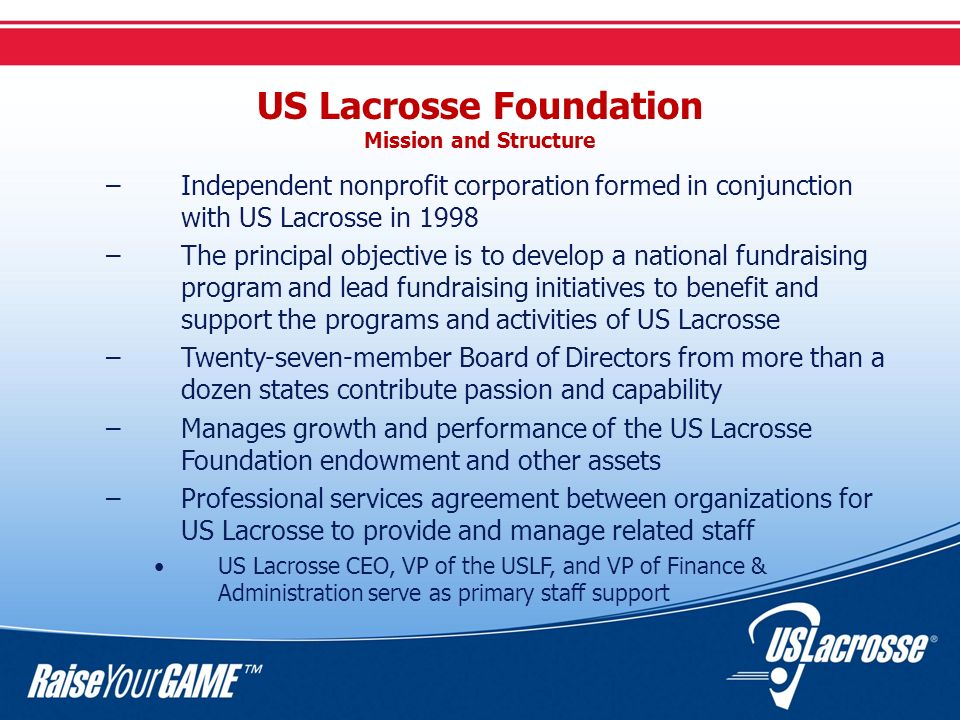 US Lacrosse Foundation
Mission and Structure

– Independent nonprofit corporation formed in conjunction with US Lacrosse in 1998

– The principal objective is to develop a national fundraising program and lead fundraising initiatives to benefit and support the programs and activities of US Lacrosse

– Twenty-seven-member Board of Directors from more than a dozen states contribute passion and capability

– Manages growth and performance of the US Lacrosse Foundation endowment and other assets

– Professional services agreement between organizations for US Lacrosse to provide and manage related staff

• US Lacrosse CEO, VP of the USLF, and VP of Finance & Administration serve as primary staff support

RaiseYourGAME™

USLacrosse®